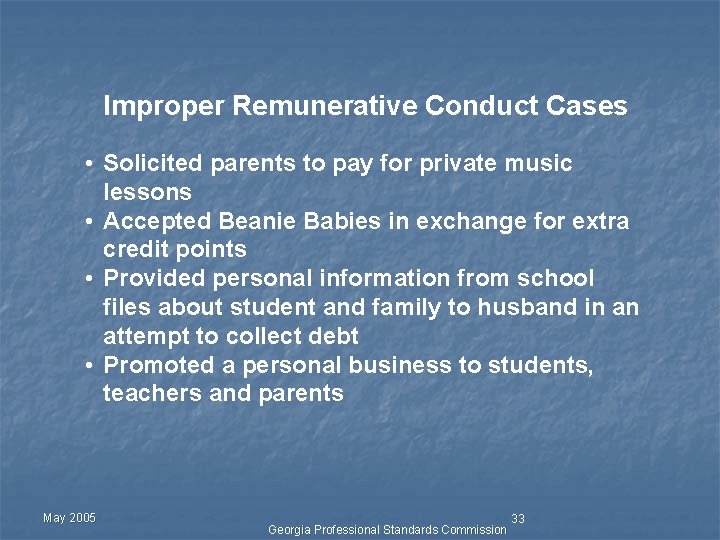 Improper Remunerative Conduct Cases

• Solicited parents to pay for private music lessons
• Accepted Beanie Babies in exchange for extra credit points
• Provided personal information from school files about student and family to husband in an attempt to collect debt
• Promoted a personal business to students, teachers and parents

May 2005

33

Georgia Professional Standards Commission